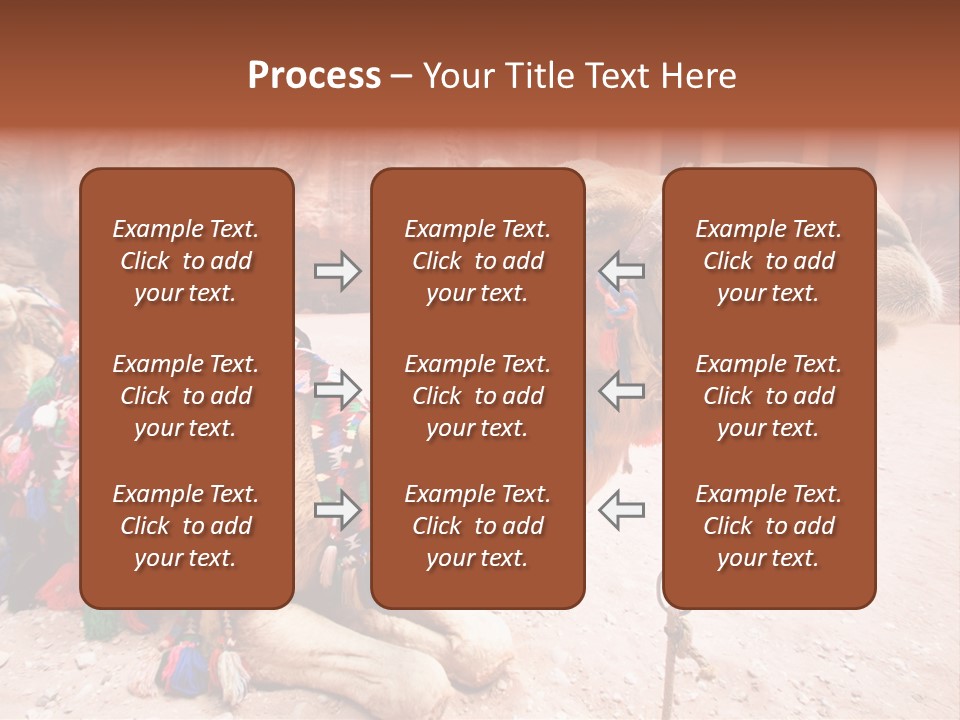 Process – Your Title Text Here

Example Text. Click to add your text.

Example Text. Click to add your text.

Example Text. Click to add your text.

Example Text. Click to add your text.

Example Text. Click to add your text.

Example Text. Click to add your text.

Example Text. Click to add your text.

Example Text. Click to add your text.

Example Text. Click to add your text.